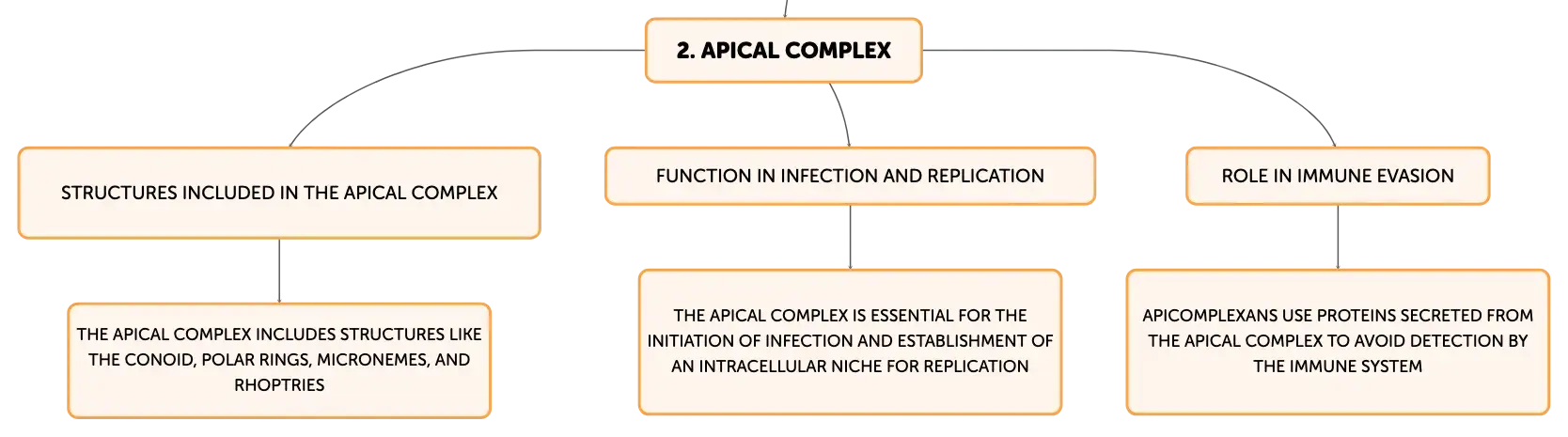 2. APICAL COMPLEX

STRUCTURES INCLUDED IN THE APICAL COMPLEX

THE APICAL COMPLEX INCLUDES STRUCTURES LIKE THE CONOID, POLAR RINGS, MICRONEMES, AND RHOPTRIES

FUNCTION IN INFECTION AND REPLICATION

THE APICAL COMPLEX IS ESSENTIAL FOR THE INITIATION OF INFECTION AND ESTABLISHMENT OF AN INTRACELLULAR NICHE FOR REPLICATION

ROLE IN IMMUNE EVASION

APICOMPLEXANS USE PROTEINS SECRETED FROM THE APICAL COMPLEX TO AVOID DETECTION BY THE IMMUNE SYSTEM